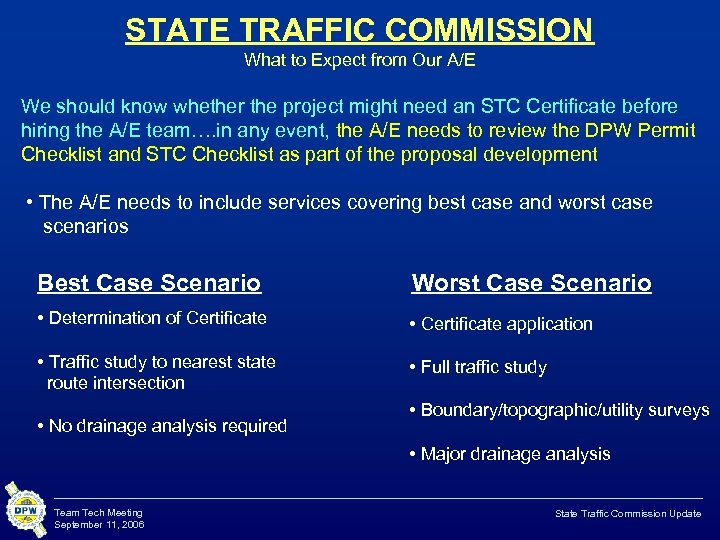 STATE TRAFFIC COMMISSION
What to Expect from Our A/E

We should know whether the project might need an STC Certificate before hiring the A/E team….in any event, the A/E needs to review the DPW Permit Checklist and STC Checklist as part of the proposal development

• The A/E needs to include services covering best case and worst case scenarios

Best Case Scenario

• Determination of Certificate

• Traffic study to nearest state route intersection

• No drainage analysis required

Worst Case Scenario

• Certificate application

• Full traffic study

• Boundary/topographic/utility surveys

• Major drainage analysis

DPW

Team Tech Meeting
September 11, 2006

State Traffic Commission Update